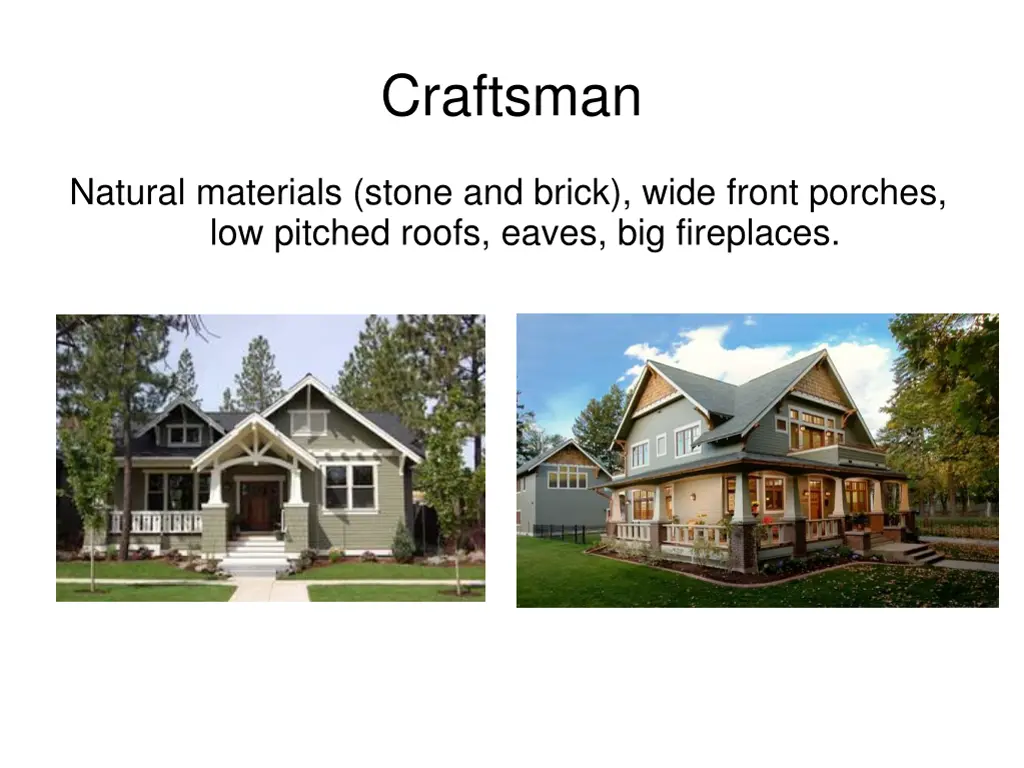 Craftsman

Natural materials (stone and brick), wide front porches, low pitched roofs, eaves, big fireplaces.